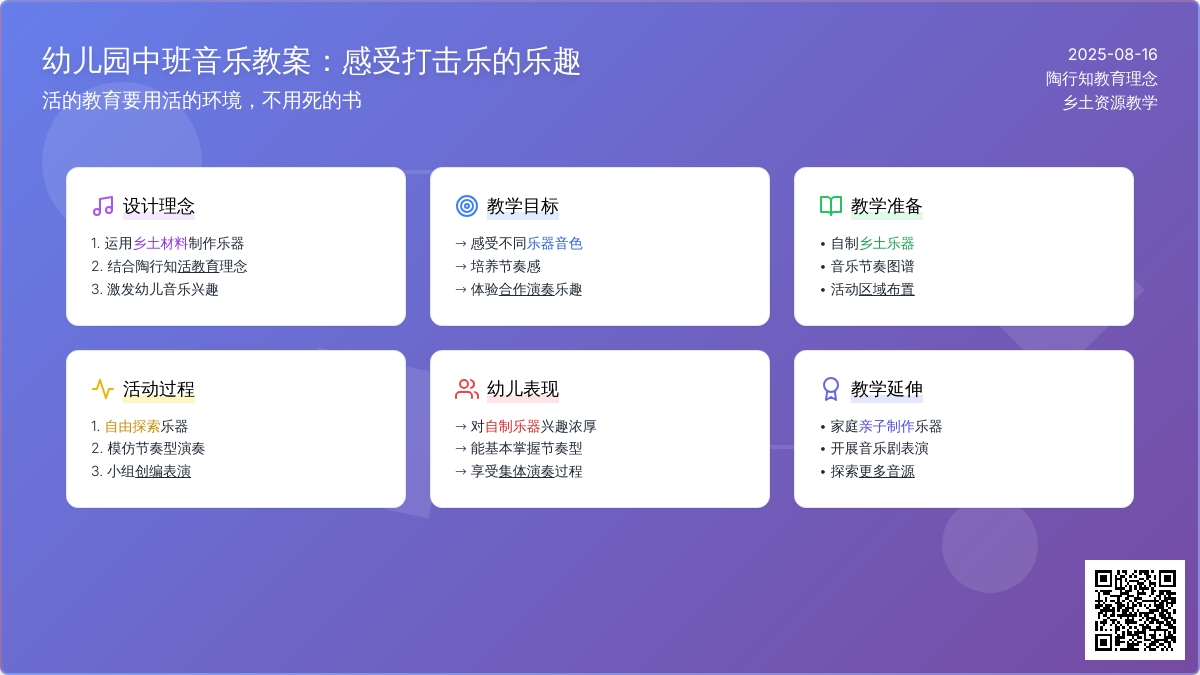 幼儿园中班音乐教案：感受打击乐的乐趣

活的教育要用活的环境，不用死的书

2025-08-16
陶行知教育理念
乡土资源教学

设计理念

1. 运用乡土材料制作乐器
2. 结合陶行知活教育理念
3. 激发幼儿音乐兴趣

教学目标

→ 感受不同乐器音色
→ 培养节奏感
→ 体验合作演奏乐趣

教学准备

• 自制乡土乐器
• 音乐节奏图谱
• 活动区域布置

活动过程

1. 自由探索乐器
2. 模仿节奏型演奏
3. 小组创编表演

幼儿表现

→ 对自制乐器兴趣浓厚
→ 能基本掌握节奏型
→ 享受集体演奏过程

教学延伸

• 家庭亲子制作乐器
• 开展音乐剧表演
• 探索更多音源